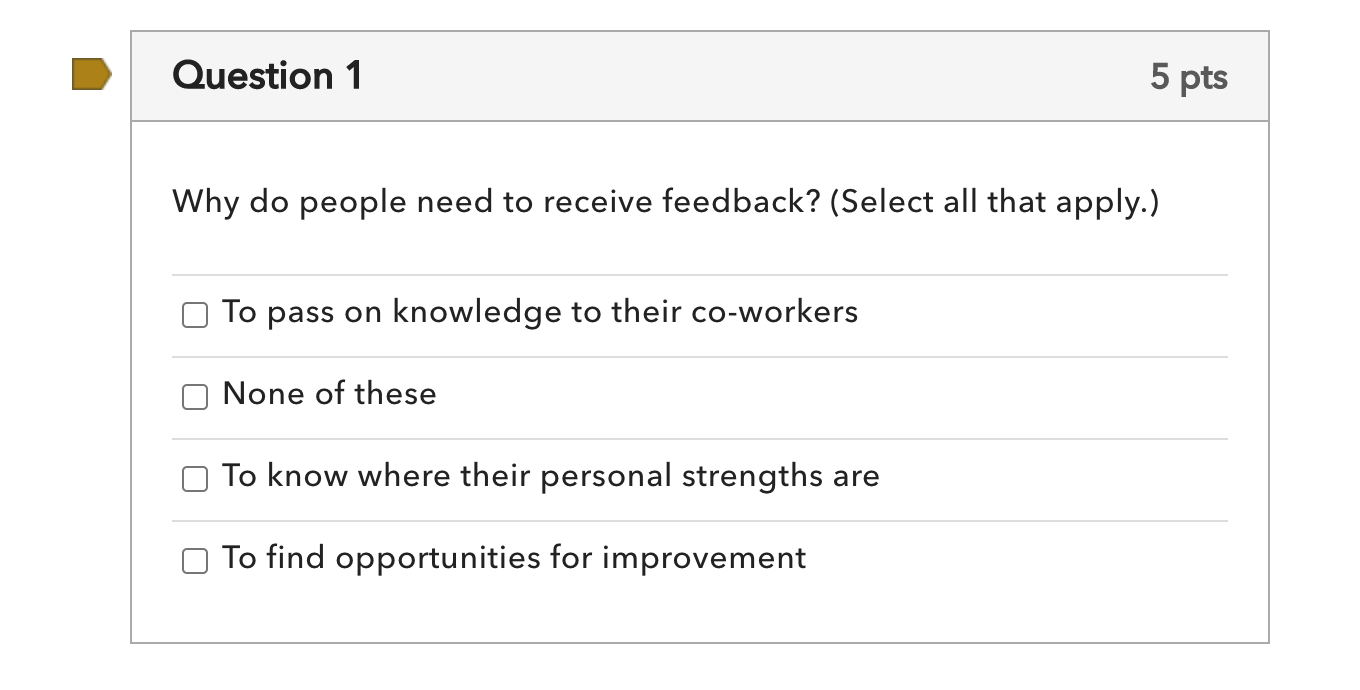 Question 1

5 pts

Why do people need to receive feedback? (Select all that apply.)

To pass on knowledge to their co-workers

None of these

To know where their personal strengths are

To find opportunities for improvement